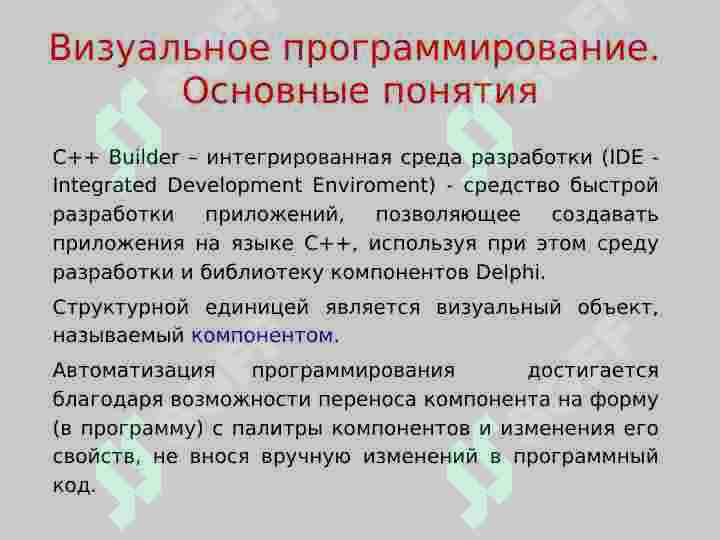 Визуальное программирование. Основные понятия

C++ Builder – интегрированная среда разработки (IDE - Integrated Development Enviroment) - средство быстрой разработки приложений, позволяющее создавать приложения на языке C++, используя при этом среду разработки и библиотеку компонентов Delphi.

Структурной единицей является визуальный объект, называемый компонентом.

Автоматизация программирования достигается благодаря возможности переноса компонента на форму (в программу) с палитры компонентов и изменения его свойств, не внося вручную изменений в программный код.